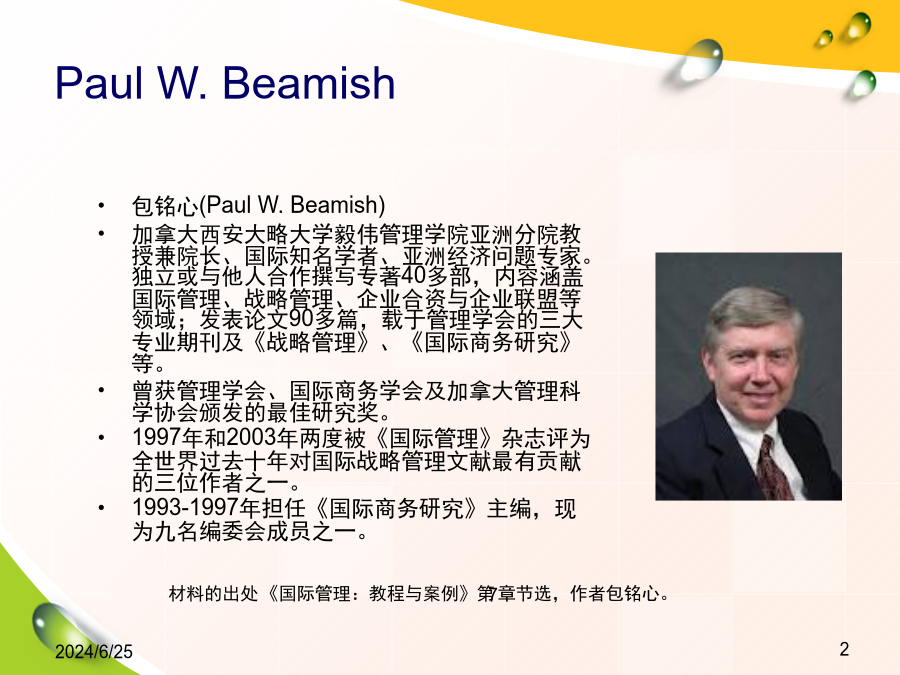 Paul W. Beamish

• 包铭心(Paul W. Beamish)
• 加拿大西安大略大学毅伟管理学院亚洲分院教授兼院长、国际知名学者、亚洲经济问题专家。独立或与他人合作撰写专著40多部，内容涵盖国际管理、战略管理、企业合资与企业联盟等领域；发表论文90多篇，载于管理学会的三大专业期刊及《战略管理》、《国际商务研究》等。
• 曾获管理学会、国际商务学会及加拿大管理科学协会颁发的最佳研究奖。
• 1997年和2003年两度被《国际管理》杂志评为全世界过去十年对国际战略管理文献最有贡献的三位作者之一。
• 1993-1997年担任《国际商务研究》主编，现为九名编委会成员之一。

材料的出处《国际管理：教程与案例》第7章节选，作者包铭心。

2024/6/25

2